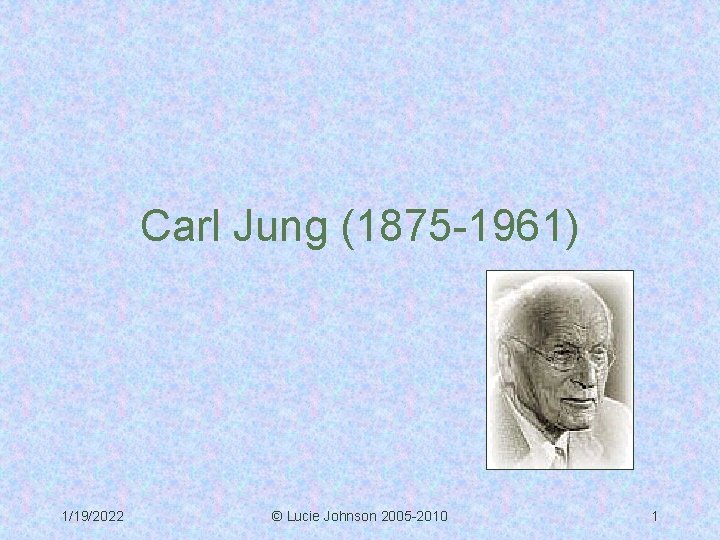 Carl Jung (1875-1961)

1/19/2022

© Lucie Johnson 2005-2010

1